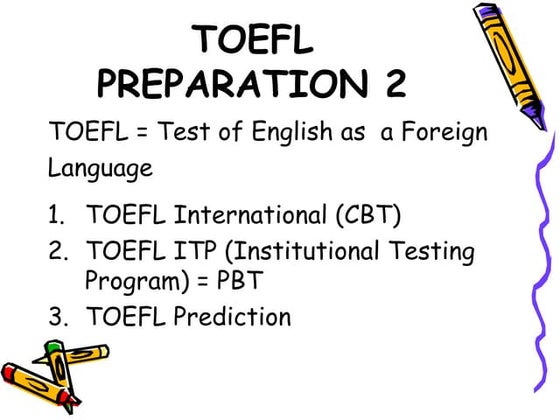 TOEFL PREPARATION 2

TOEFL = Test of English as a Foreign Language

1. TOEFL International (CBT)
2. TOEFL ITP (Institutional Testing Program) = PBT
3. TOEFL Prediction